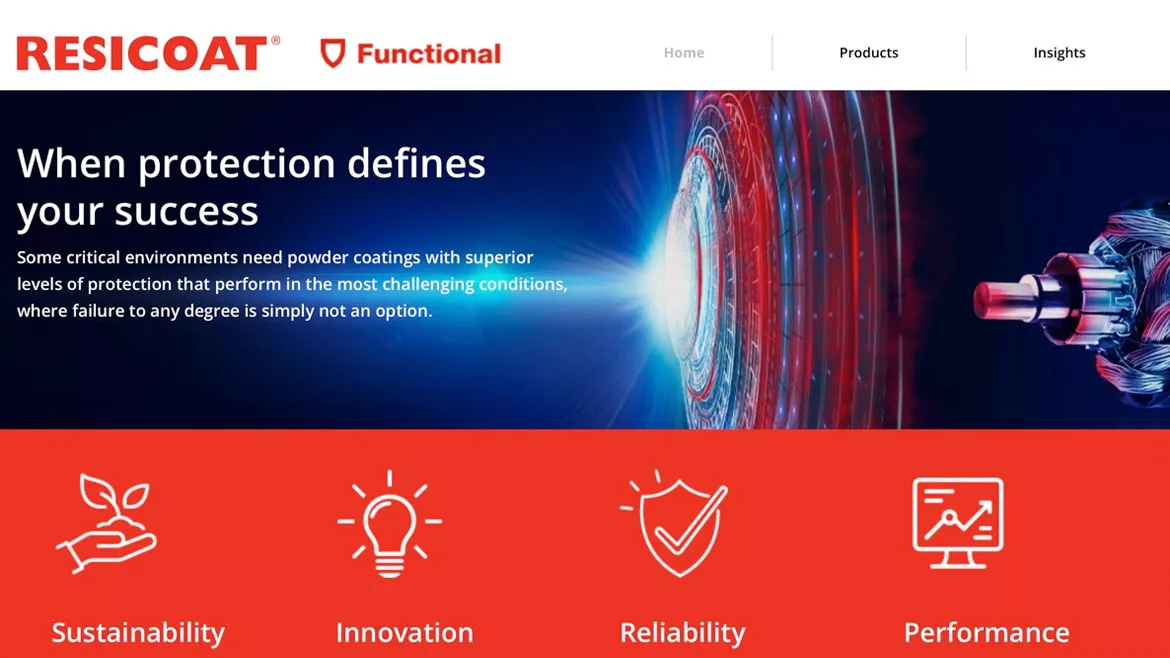 RESICOAT®

Functional

Home

Products

Insights

When protection defines your success

Some critical environments need powder coatings with superior levels of protection that perform in the most challenging conditions, where failure to any degree is simply not an option.

Sustainability

Innovation

Reliability

Performance